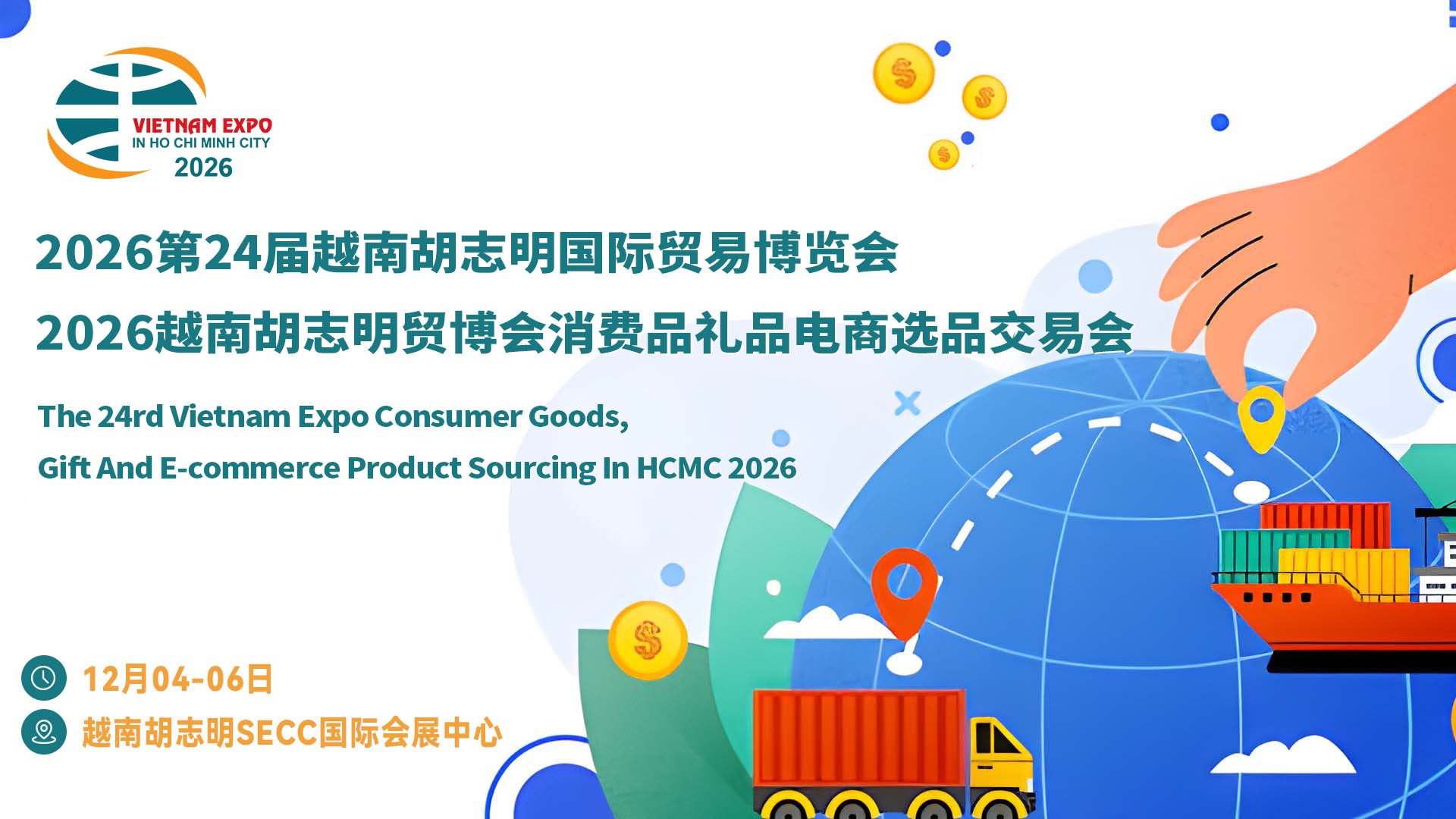 VIETNAM EXPO
IN HO CHI MINH CITY
2026

2026第24届越南胡志明国际贸易博览会
2026越南胡志明贸博会消费品礼品电商选品交易会

The 24rd Vietnam Expo Consumer Goods,
Gift And E-commerce Product Sourcing In HCMC 2026

12月04-06日
越南胡志明SECC国际会展中心